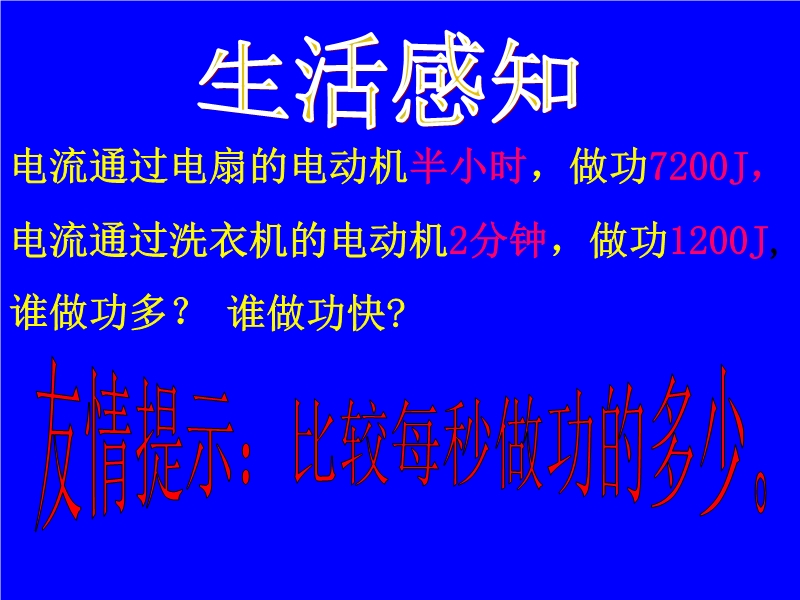 生活感知

电流通过电扇的电动机半小时，做功7200J，

电流通过洗衣机的电动机2分钟，做功1200J，

谁做功多？ 谁做功快?

友情提示：比较每秒做功的多少。